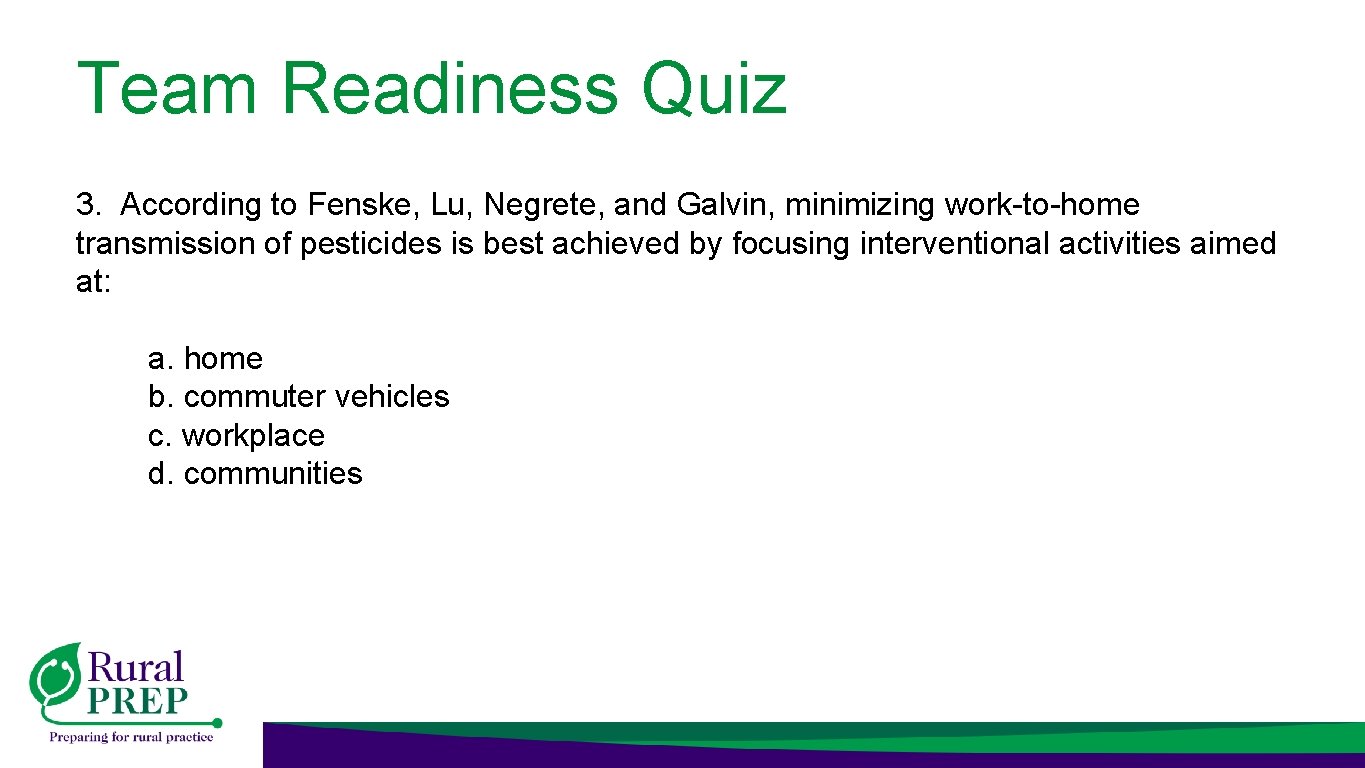 Team Readiness Quiz

3. According to Fenske, Lu, Negrete, and Galvin, minimizing work-to-home transmission of pesticides is best achieved by focusing interventional activities aimed at:

a. home
b. commuter vehicles
c. workplace
d. communities

Rural PREP
Preparing for rural practice